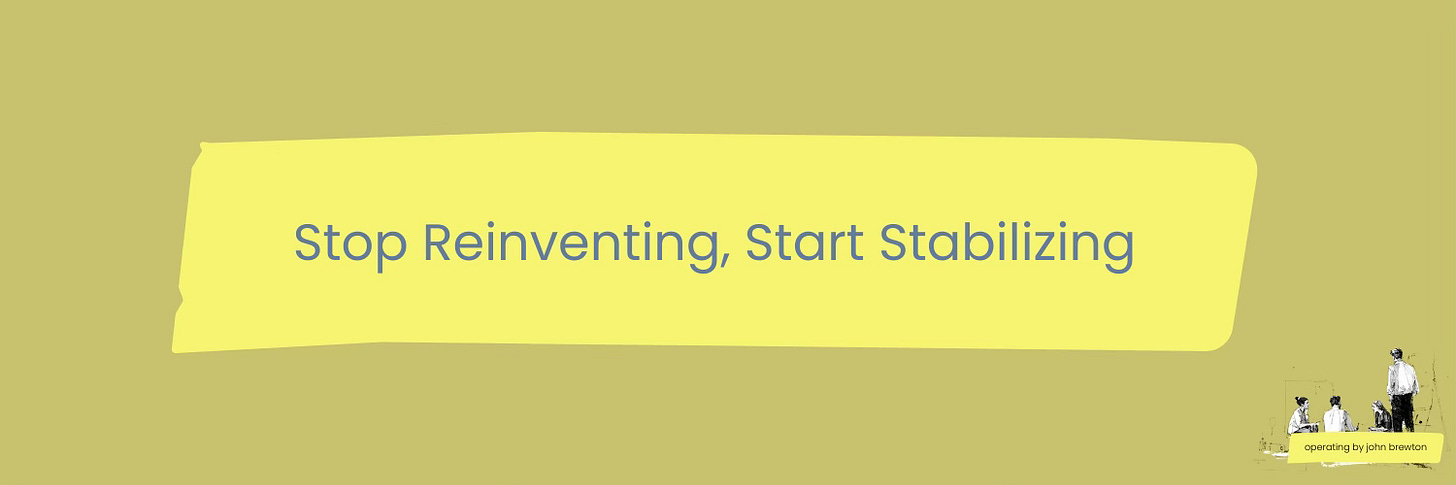 Stop Reinventing, Start Stabilizing

operating by john brewton